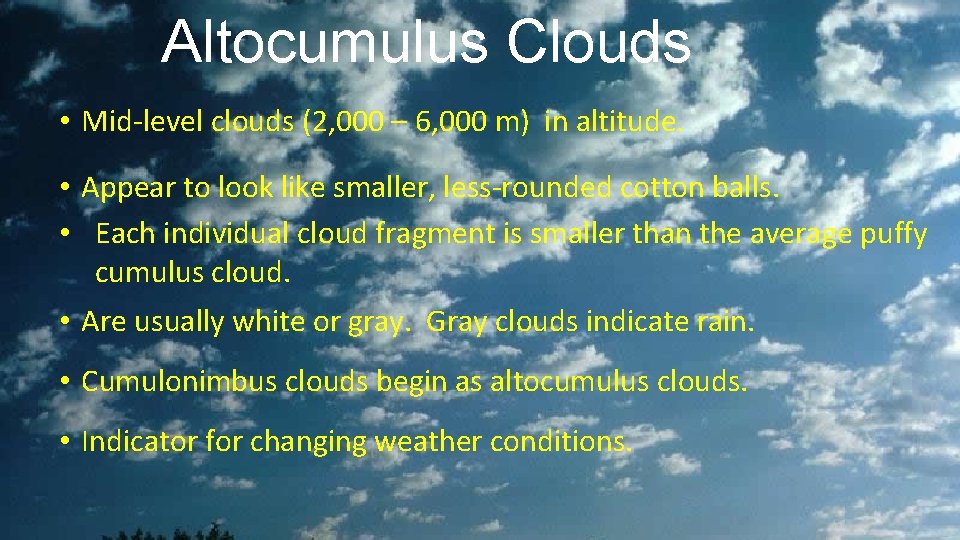 Altocumulus Clouds

• Mid-level clouds (2,000 – 6,000 m) in altitude.

• Appear to look like smaller, less-rounded cotton balls.
• Each individual cloud fragment is smaller than the average puffy cumulus cloud.

• Are usually white or gray. Gray clouds indicate rain.

• Cumulonimbus clouds begin as altocumulus clouds.

• Indicator for changing weather conditions.